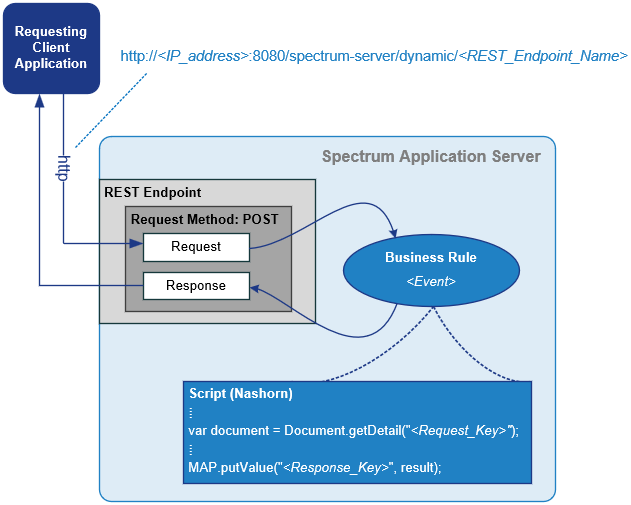 Requesting Client Application

http://<IP_address>:8080/spectrum-server/dynamic/<REST_Endpoint_Name>

http

Spectrum Application Server

REST Endpoint

Request Method: POST

Request

Response

Business Rule

<Event>

Script (Nashorn)
⋮
var document = Document.getDetail("<Request_Key>");
⋮
MAP.putValue("<Response_Key>", result);